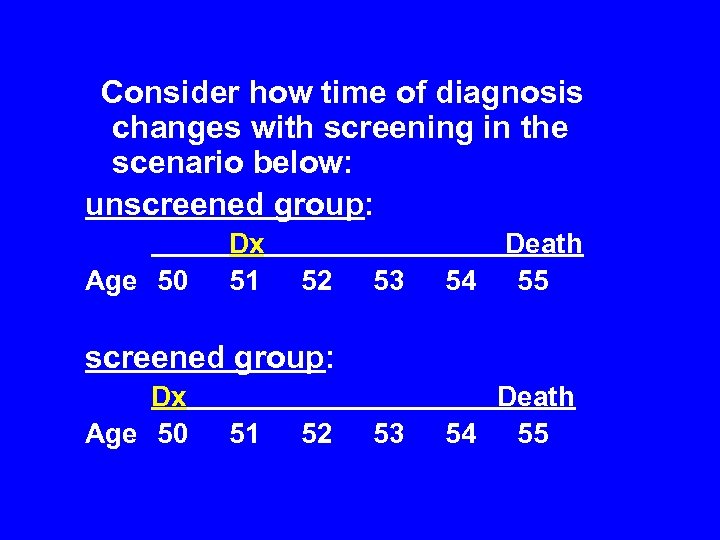 Consider how time of diagnosis changes with screening in the scenario below:

unscreened group:

Dx Death

Age 50 51 52 53 54 55

screened group:

Dx Death

Age 50 51 52 53 54 55